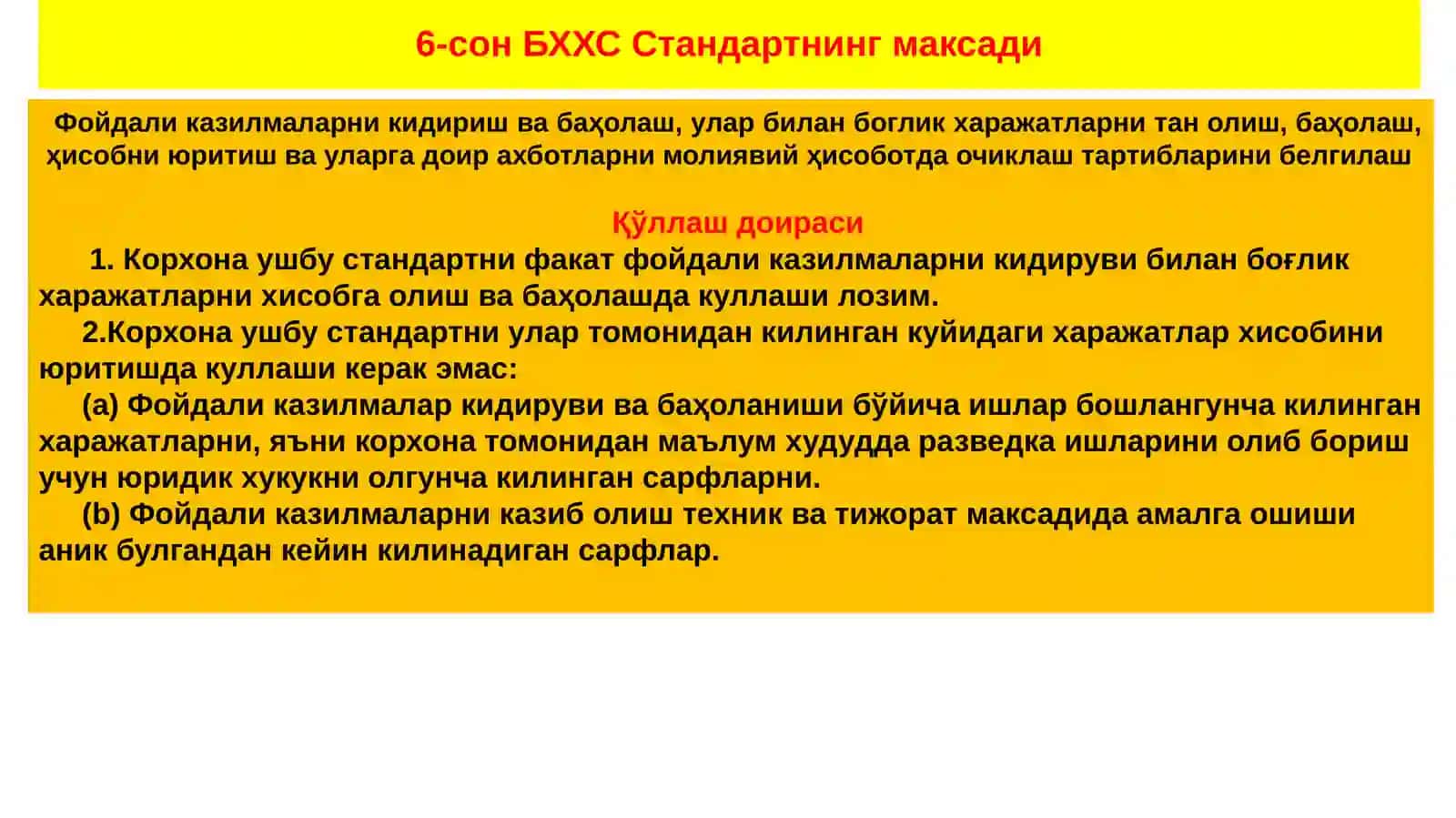 6-сон БХХС Стандартнинг максади

Фойдали казилмаларни кидириш ва баҳолаш, улар билан боглик харажатларни тан олиш, баҳолаш, ҳисобни юритиш ва уларга доир ахботларни молиявий ҳисоботда очиклаш тартибларини белгилаш

Қўллаш доираси

1. Корхона ушбу стандартни факат фойдали казилмаларни кидируви билан боғлик харажатларни хисобга олиш ва баҳолашда куллаши лозим.

2.Корхона ушбу стандартни улар томонидан килинган куйидаги харажатлар хисобини юритишда куллаши керак эмас:

(a) Фойдали казилмалар кидируви ва баҳоланиши бўйича ишлар бошлангунча килинган харажатларни, яъни корхона томонидан маълум худудда разведка ишларини олиб бориш учун юридик хукукни олгунча килинган сарфларни.

(b) Фойдали казилмаларни казиб олиш техник ва тижорат максадида амалга ошиши аник булгандан кейин килинадиган сарфлар.